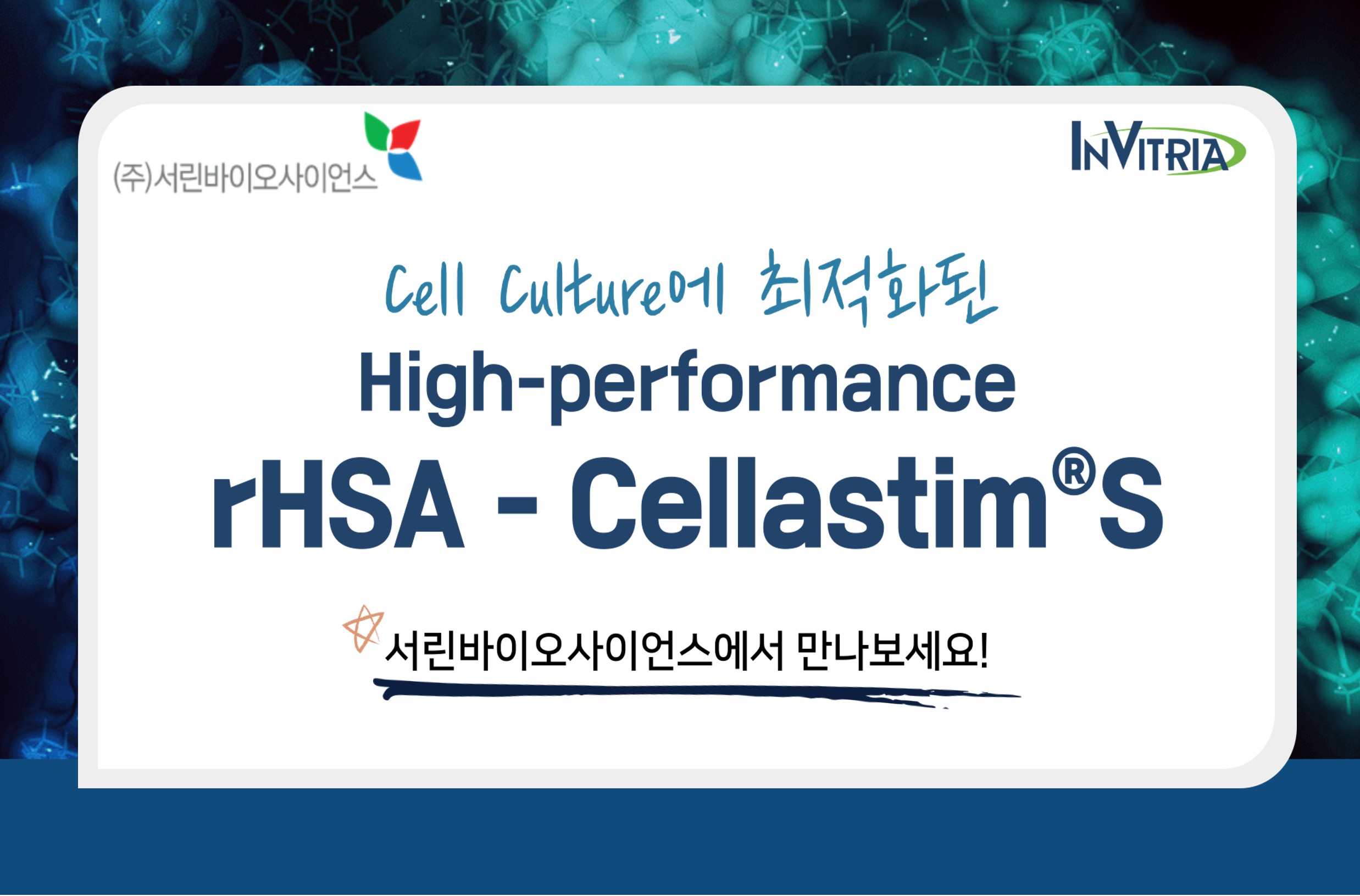 (주)서린바이오사이언스

INVITRIA

Cell Culture에 최적화된

High-performance

rHSA - Cellastim®S

서린바이오사이언스에서 만나보세요!